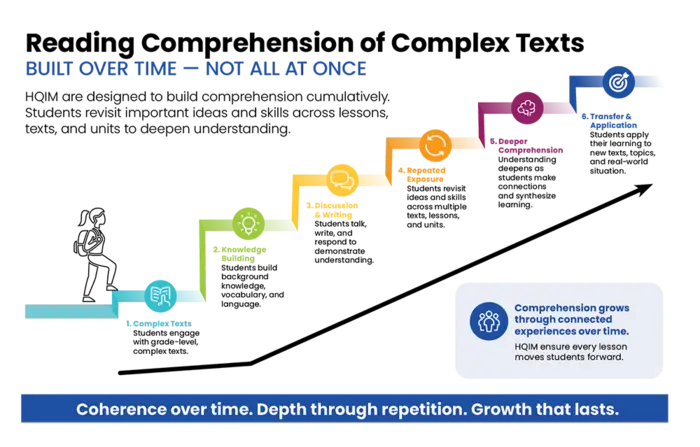 Reading Comprehension of Complex Texts

BUILT OVER TIME — NOT ALL AT ONCE

HQIM are designed to build comprehension cumulatively. Students revisit important ideas and skills across lessons, texts, and units to deepen understanding.

1. Complex Texts
Students engage with grade-level, complex texts.

2. Knowledge Building
Students build background knowledge, vocabulary, and language.

3. Discussion & Writing
Students talk, write, and respond to demonstrate understanding.

4. Repeated Exposure
Students revisit ideas and skills across multiple texts, lessons, and units.

5. Deeper Comprehension
Understanding deepens as students make connections and synthesize learning.

6. Transfer & Application
Students apply their learning to new texts, topics, and real-world situation.

Comprehension grows through connected experiences over time.
HQIM ensure every lesson moves students forward.

Coherence over time. Depth through repetition. Growth that lasts.